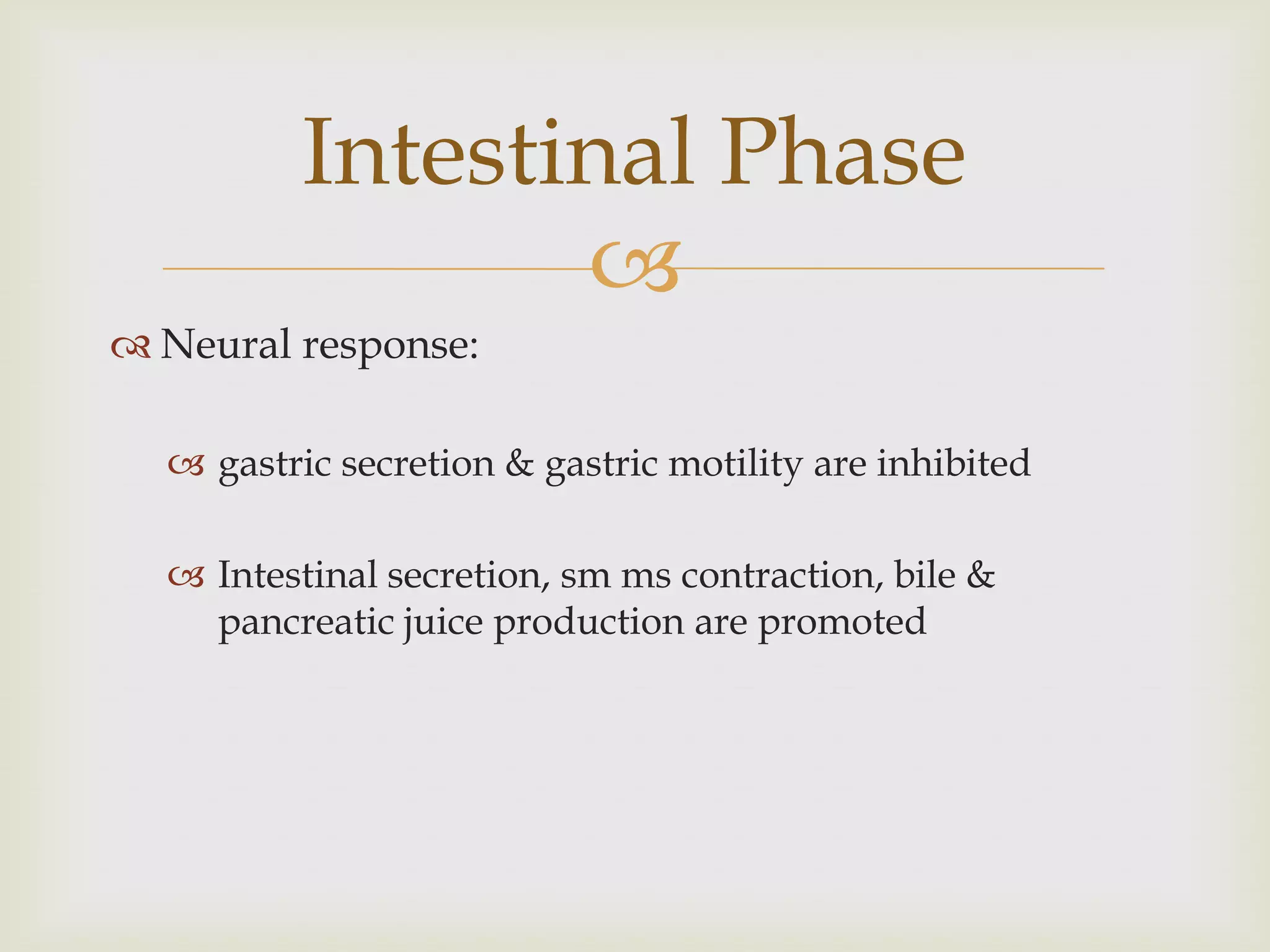 Intestinal Phase

Neural response:

gastric secretion & gastric motility are inhibited

Intestinal secretion, sm ms contraction, bile & pancreatic juice production are promoted